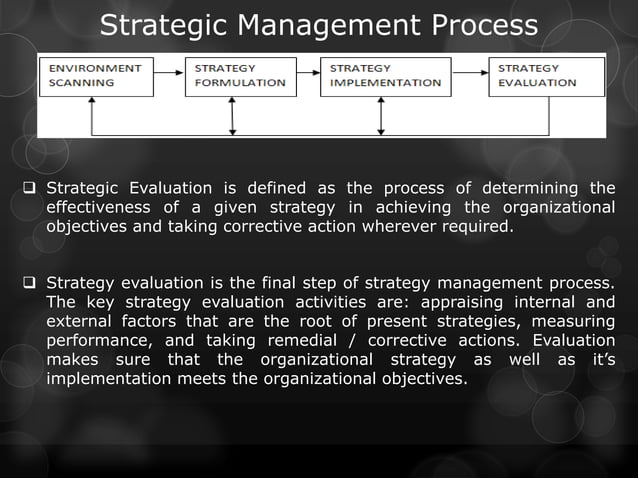 Strategic Management Process

ENVIRONMENT SCANNING

STRATEGY FORMULATION

STRATEGY IMPLEMENTATION

STRATEGY EVALUATION

❑ Strategic Evaluation is defined as the process of determining the effectiveness of a given strategy in achieving the organizational objectives and taking corrective action wherever required.

❑ Strategy evaluation is the final step of strategy management process. The key strategy evaluation activities are: appraising internal and external factors that are the root of present strategies, measuring performance, and taking remedial / corrective actions. Evaluation makes sure that the organizational strategy as well as it's implementation meets the organizational objectives.